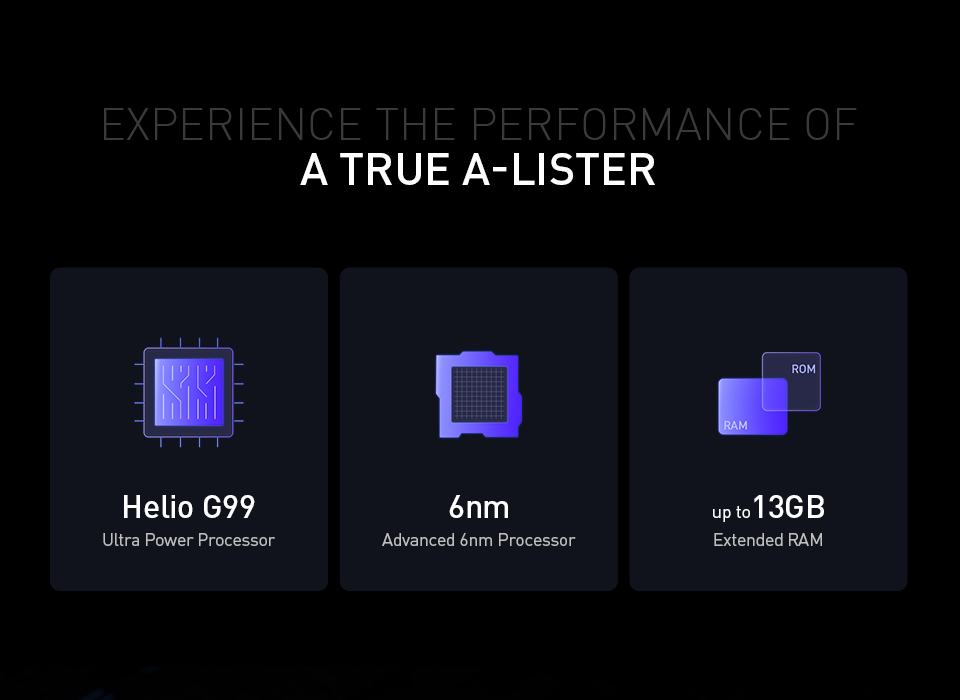 EXPERIENCE THE PERFORMANCE OF
A TRUE A-LISTER

Helio G99
Ultra Power Processor

6nm
Advanced 6nm Processor

ROM
RAM

up to 13GB
Extended RAM